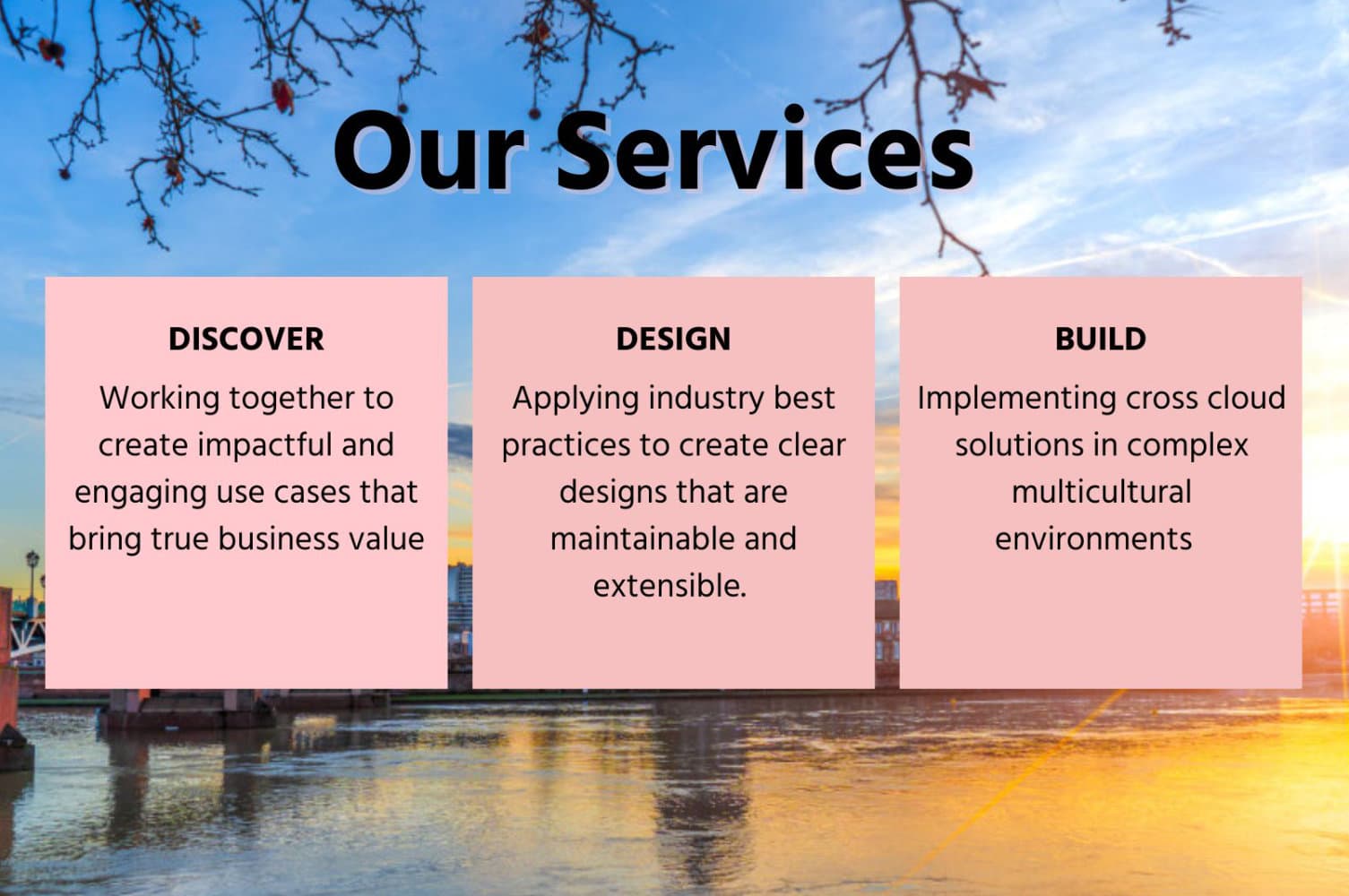 Our Services

DISCOVER

Working together to create impactful and engaging use cases that bring true business value

DESIGN

Applying industry best practices to create clear designs that are maintainable and extensible.

BUILD

Implementing cross cloud solutions in complex multicultural environments